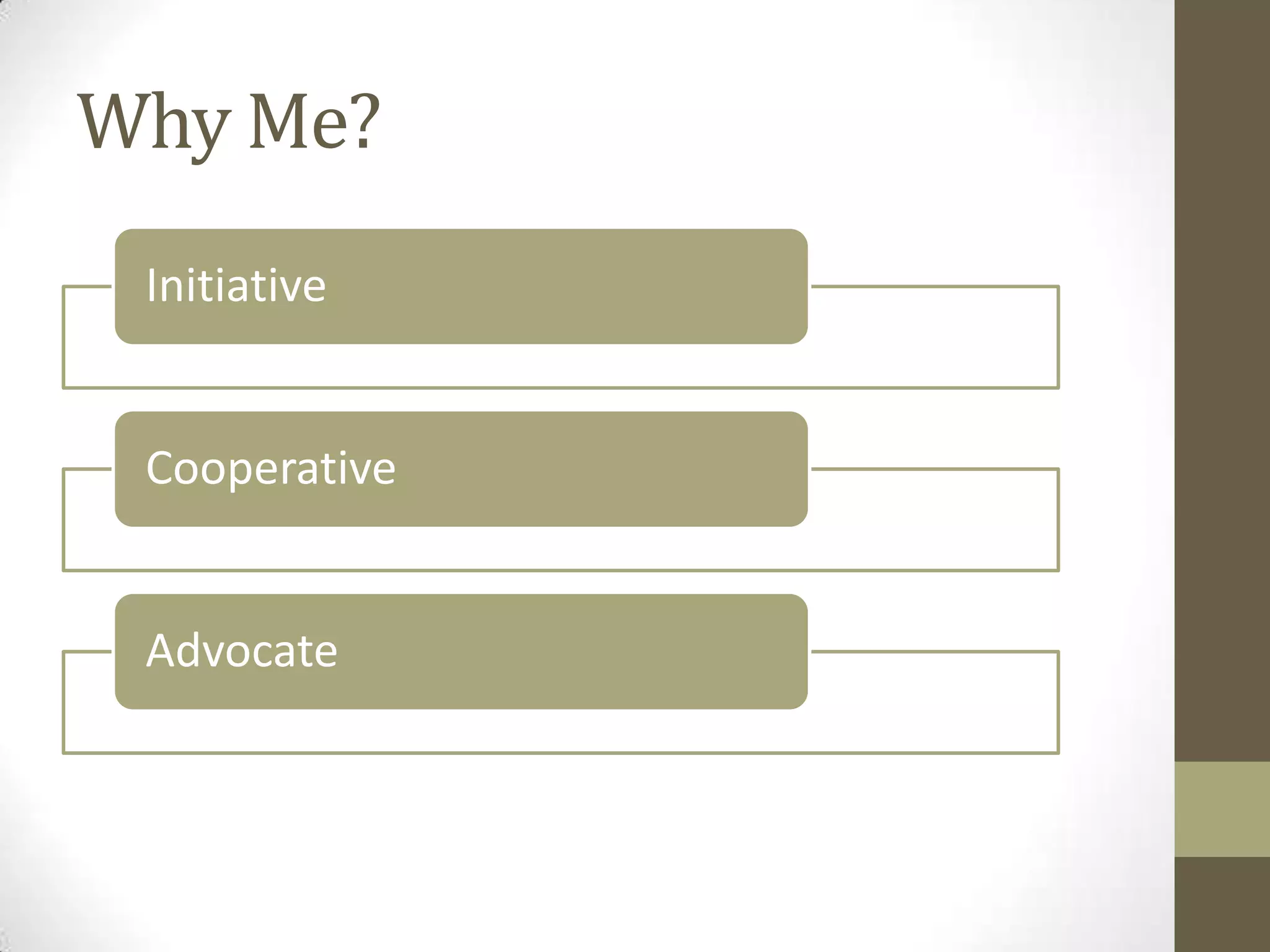 Why Me?

Initiative

Cooperative

Advocate